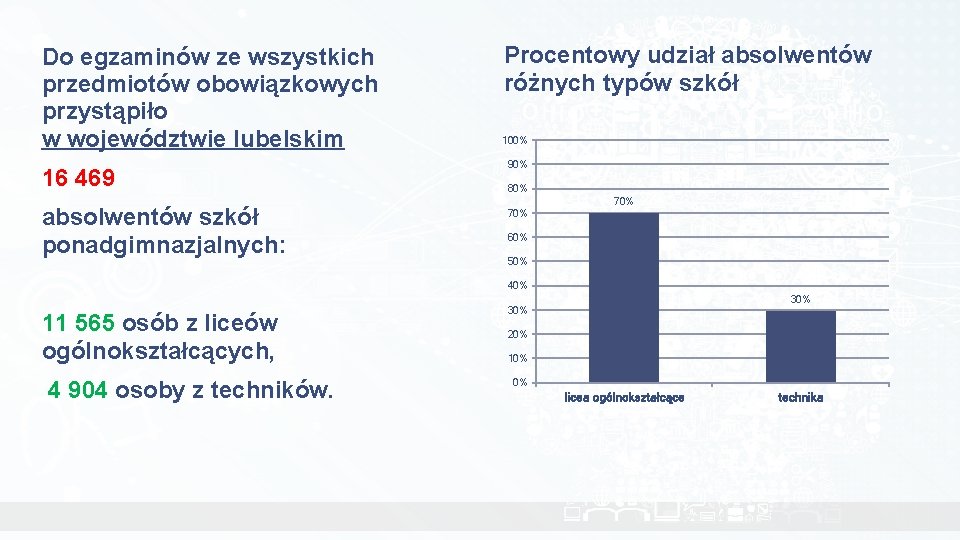 Do egzaminów ze wszystkich przedmiotów obowiązkowych przystąpiło w województwie lubelskim

16 469

absolwentów szkół ponadgimnazjalnych:

11 565 osób z liceów ogólnokształcących,

4 904 osoby z techników.

Procentowy udział absolwentów różnych typów szkół

100%
90%
80%
70%
60%
50%
40%
30%
20%
10%
0%

70%
30%

licea ogólnokształcące
technika